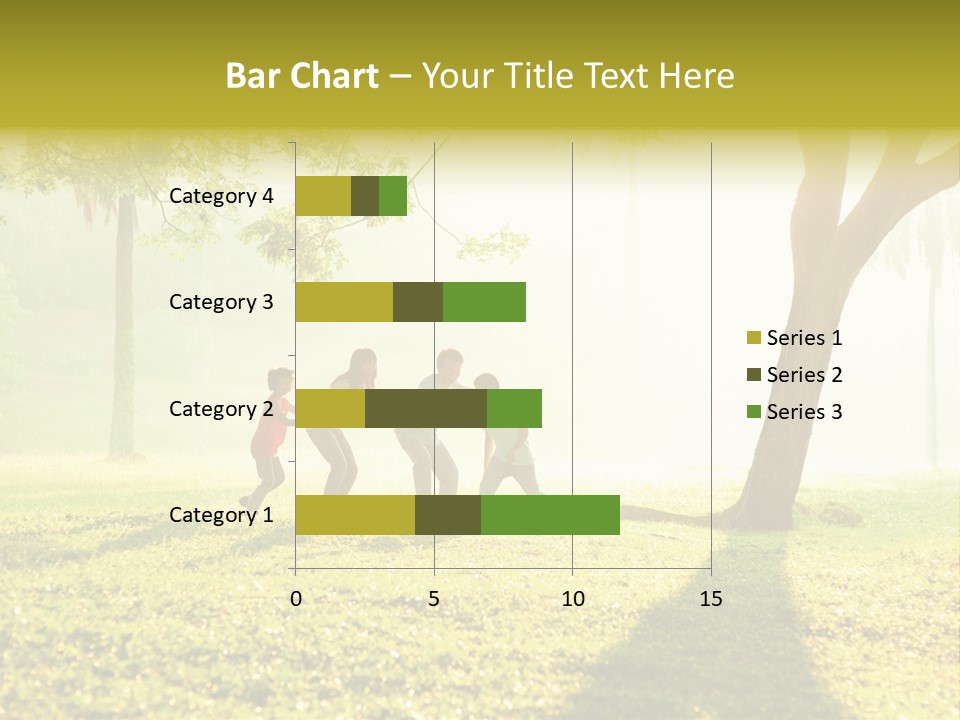 Bar Chart – Your Title Text Here

Category 4
Category 3
Category 2
Category 1

0
5
10
15

Series 1
Series 2
Series 3